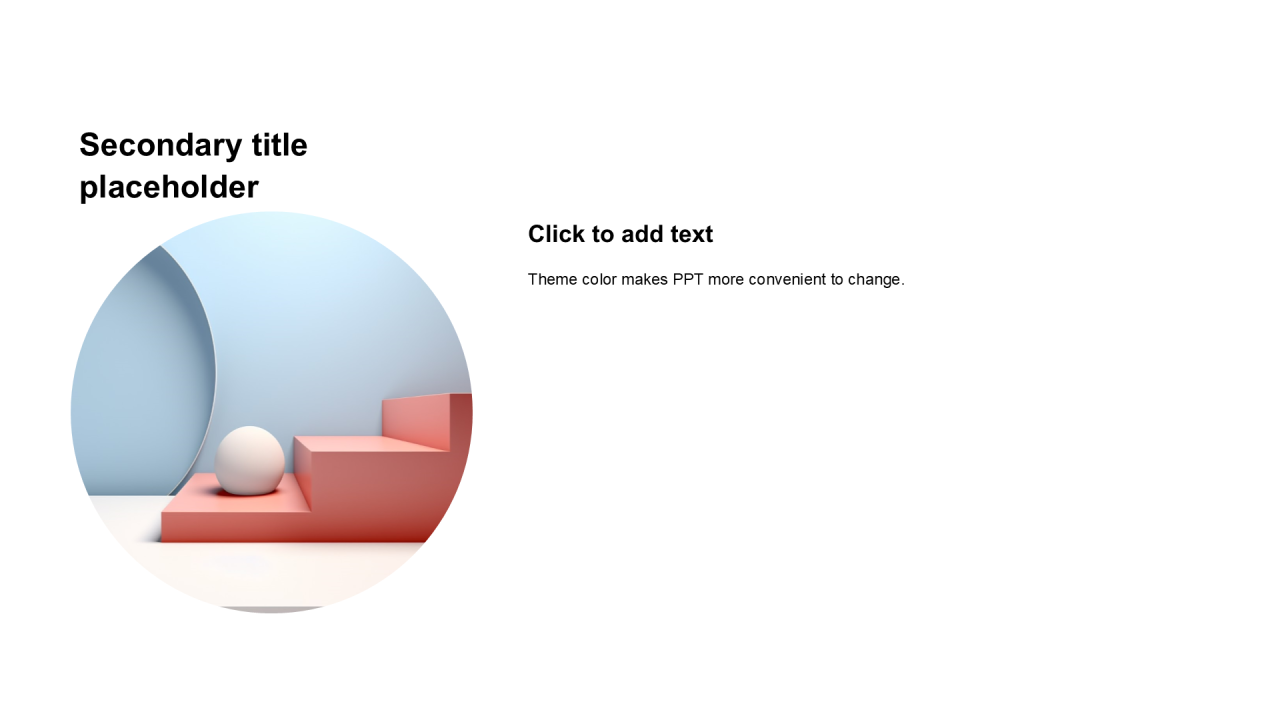 Secondary title placeholder

Click to add text

Theme color makes PPT more convenient to change.